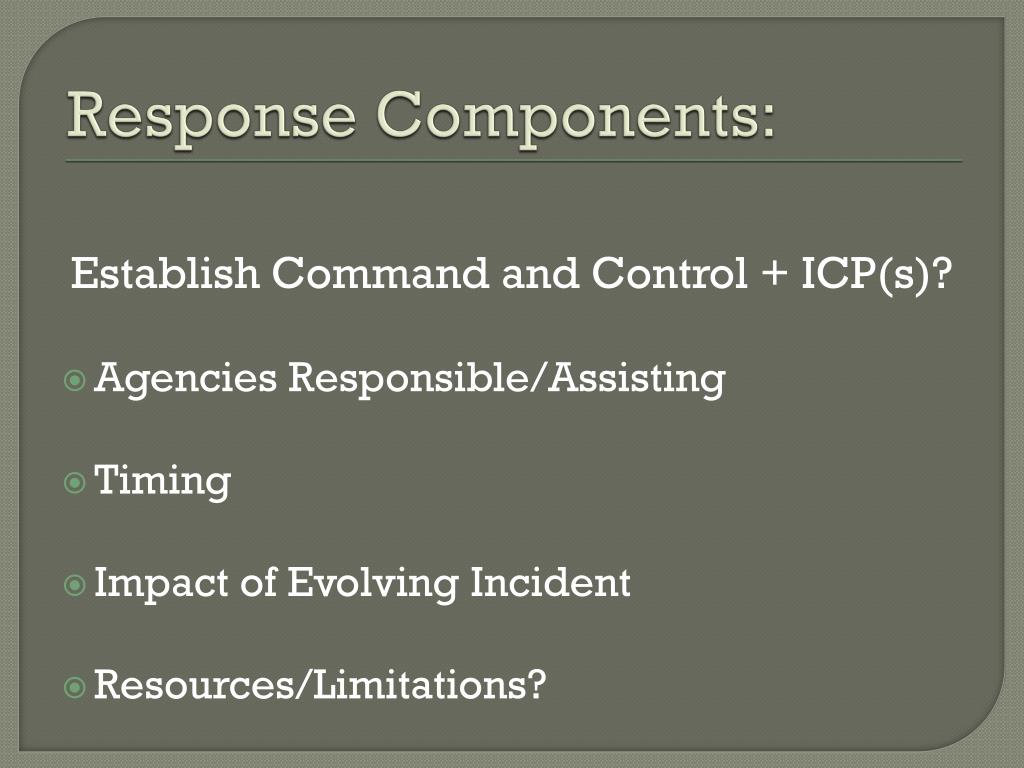 Response Components:

Establish Command and Control + ICP(s)?

Agencies Responsible/Assisting

Timing

Impact of Evolving Incident

Resources/Limitations?